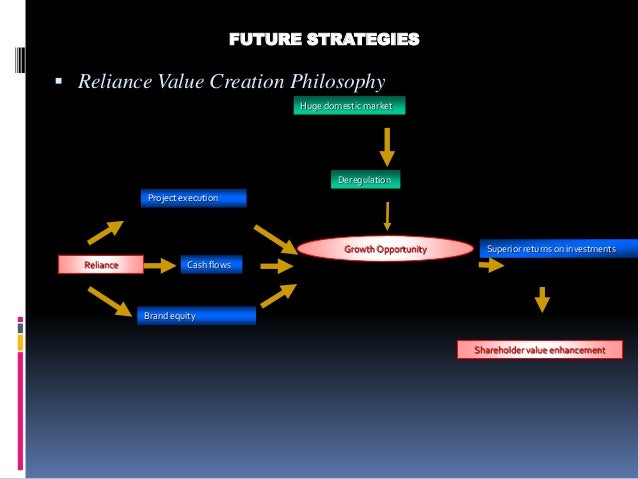 FUTURE STRATEGIES

▪ Reliance Value Creation Philosophy

Huge domestic market

Deregulation

Project execution

Reliance

Cash flows

Brand equity

Growth Opportunity

Superior returns on investments

Shareholder value enhancement